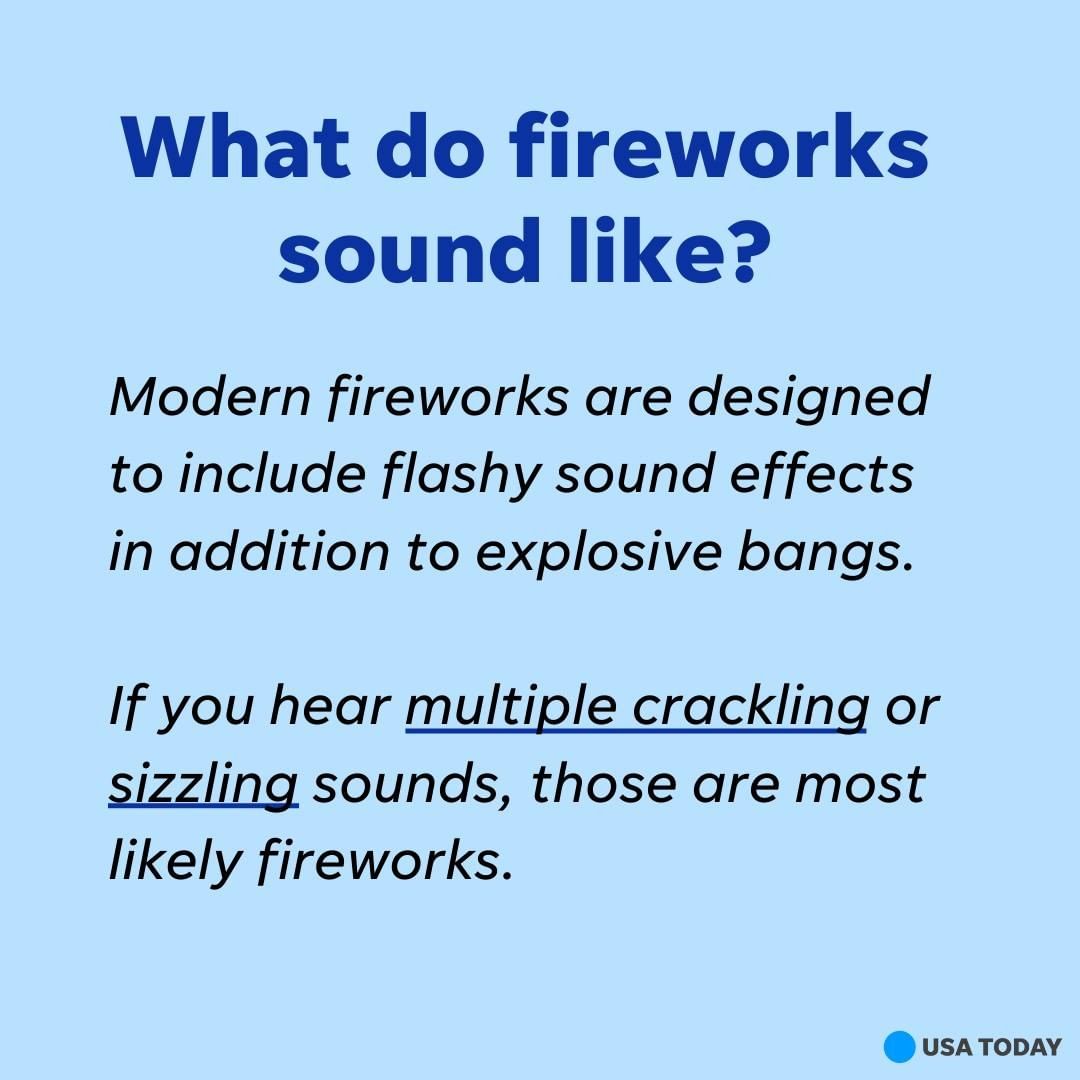 What do fireworks sound like?

Modern fireworks are designed to include flashy sound effects in addition to explosive bangs.

If you hear multiple crackling or sizzling sounds, those are most likely fireworks.

USA TODAY